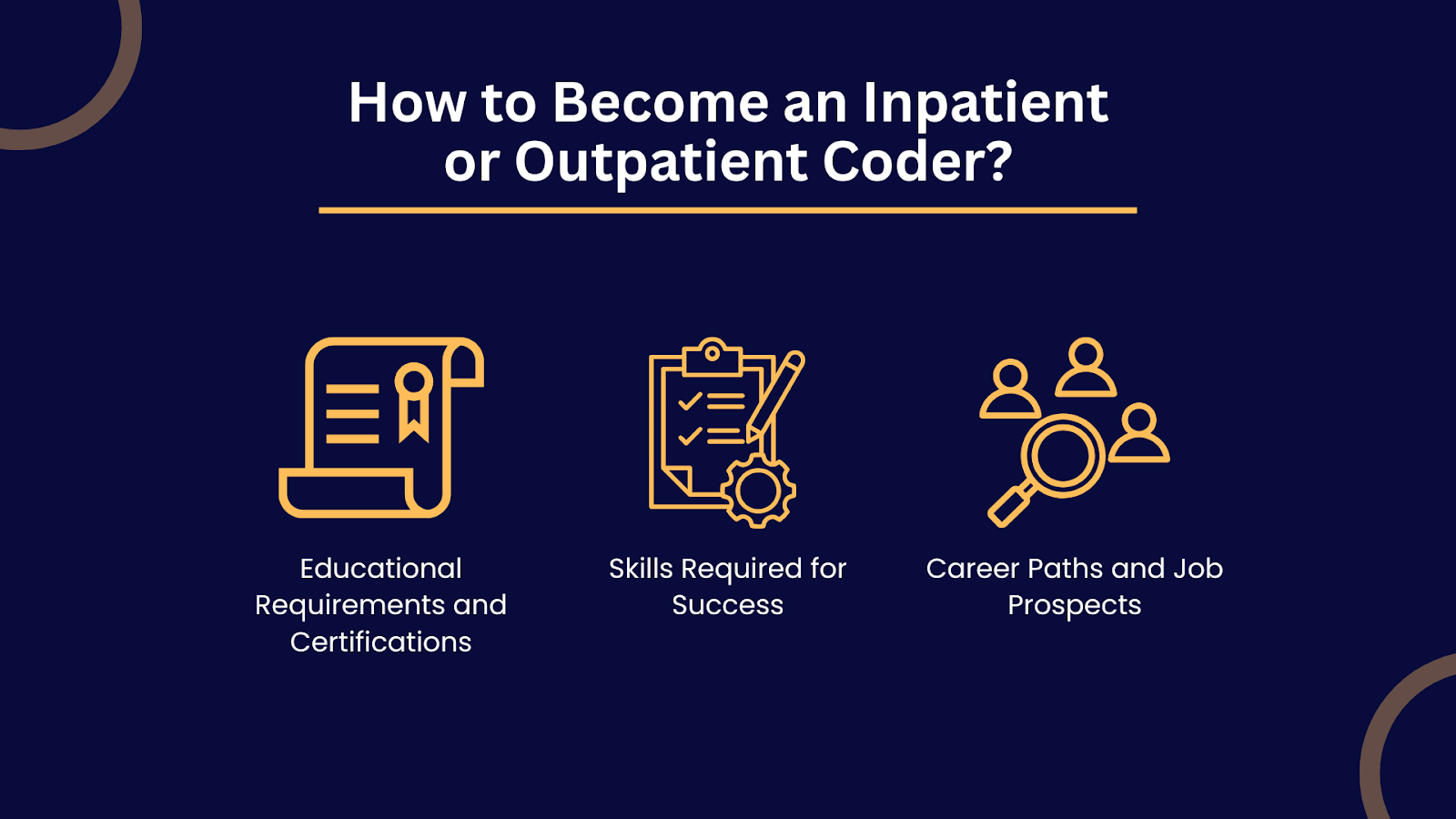 How to Become an Inpatient or Outpatient Coder?

Educational Requirements and Certifications

Skills Required for Success

Career Paths and Job Prospects